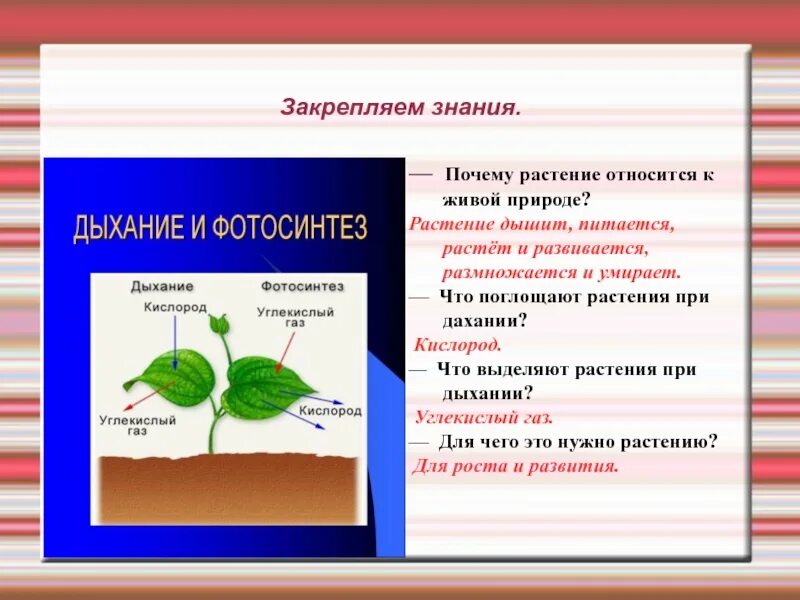 Закрепляем знания.

ДЫХАНИЕ И ФОТОСИНТЕЗ

Дыхание

Фотосинтез

Кислород

Углекислый газ

Углекислый газ

Кислород

— Почему растение относится к живой природе?

Растение дышит, питается, растёт и развивается, размножается и умирает.

— Что поглощают растения при дахании?

Кислород.

— Что выделяют растения при дыхании?

Углекислый газ.

— Для чего это нужно растению?

Для роста и развития.